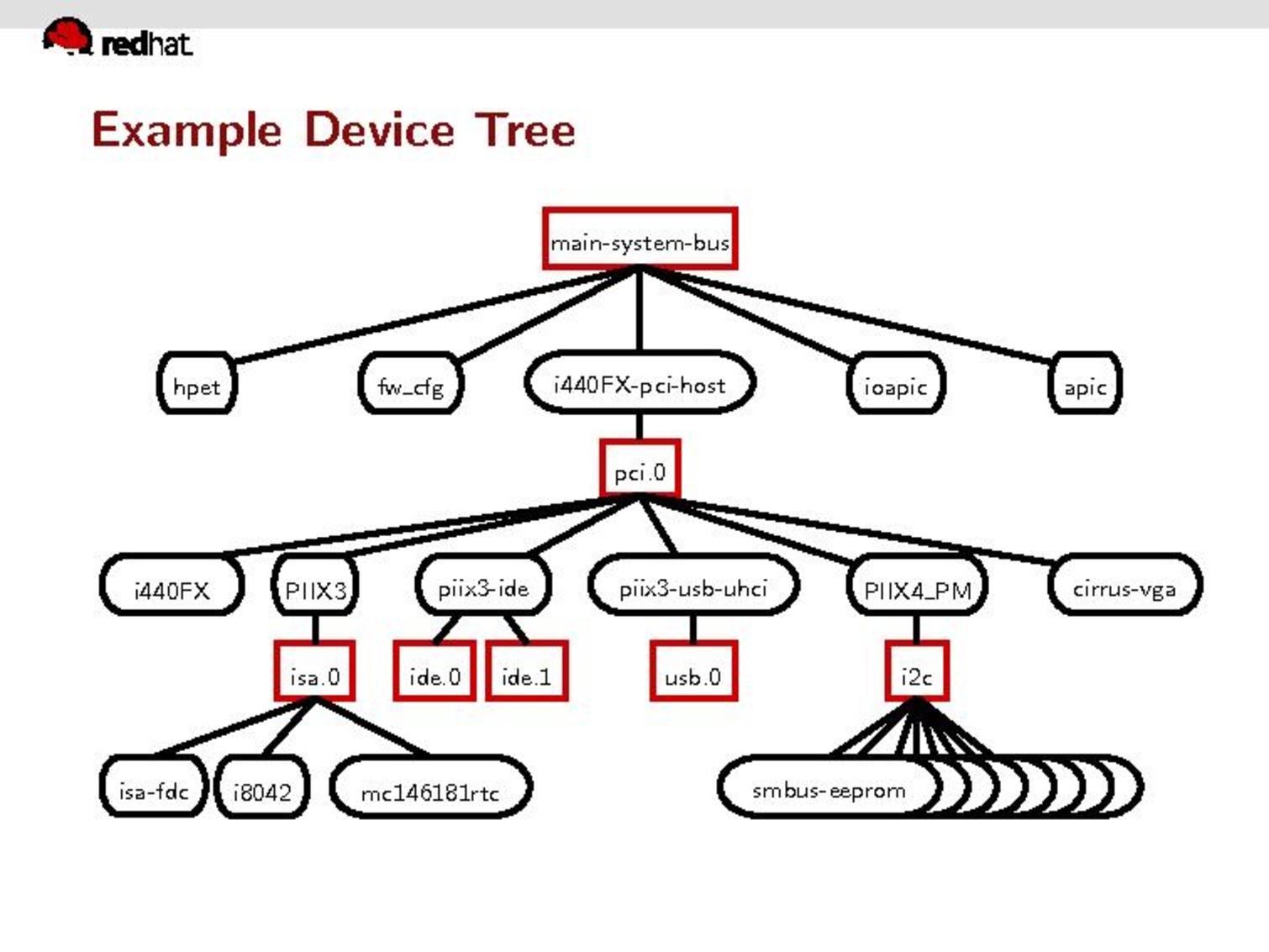 redhat

Example Device Tree

main-system-bus

hpet

fw_cfg

i440FX-pci-host

ioapic

apic

pci.0

i440FX

PIIX3

piix3-ide

piix3-usb-uhci

PIIX4_PM

cirrus-vga

isa.0

ide.0

ide.1

usb.0

i2c

isa-fdc

i8042

mc146181rtc

smbus-eeprom